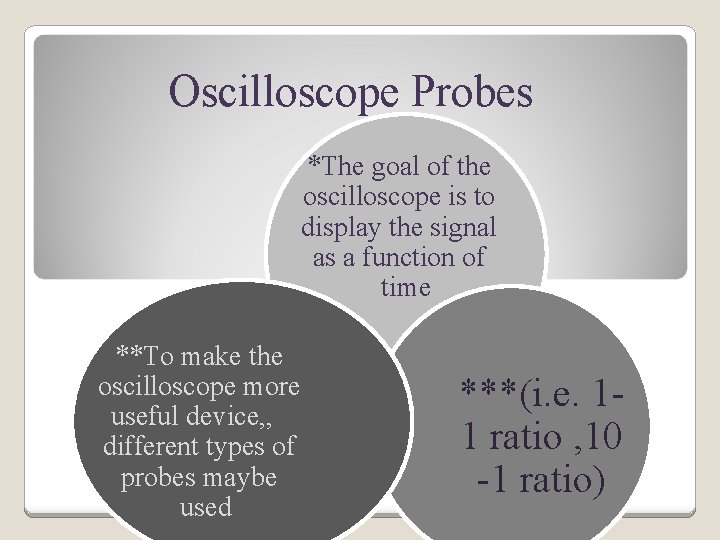 Oscilloscope Probes

*The goal of the oscilloscope is to display the signal as a function of time

**To make the oscilloscope more useful device,, different types of probes maybe used

***(i.e. 1-1 ratio ,10 -1 ratio)